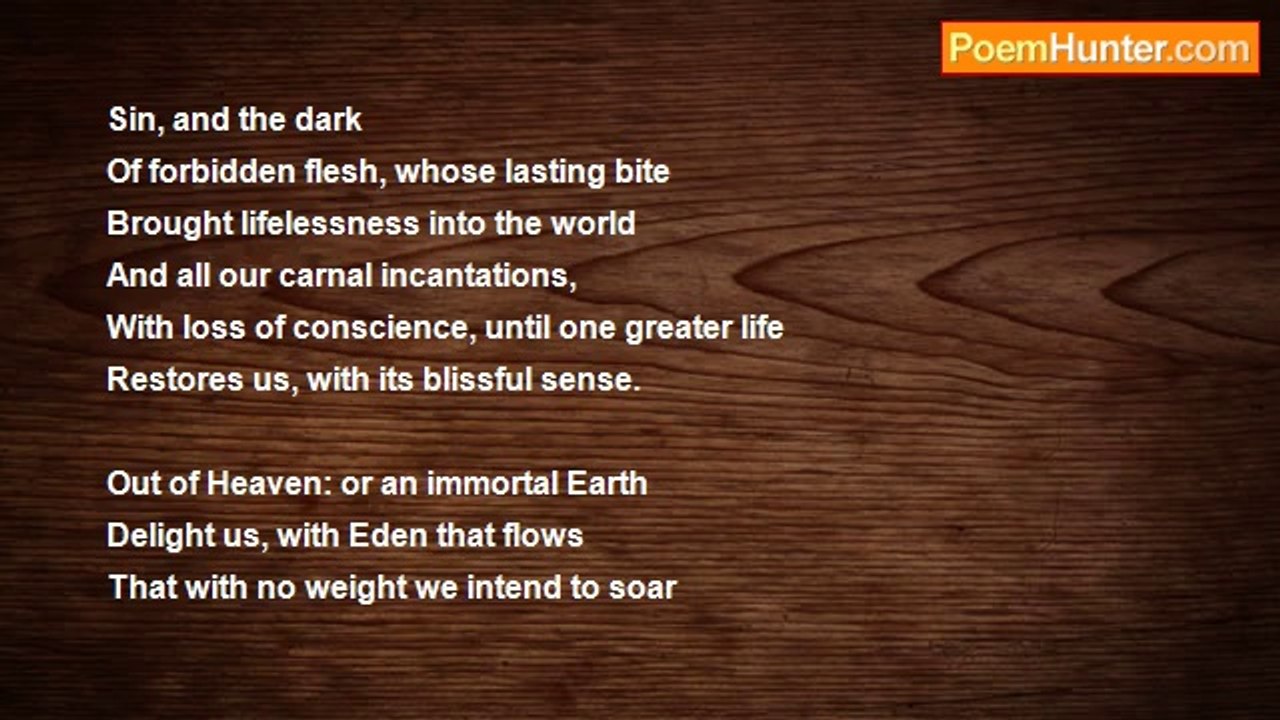 PoemHunter.com

Sin, and the dark
Of forbidden flesh, whose lasting bite
Brought lifelessness into the world
And all our carnal incantations,
With loss of conscience, until one greater life
Restores us, with its blissful sense.

Out of Heaven: or an immortal Earth
Delight us, with Eden that flows
That with no weight we intend to soar